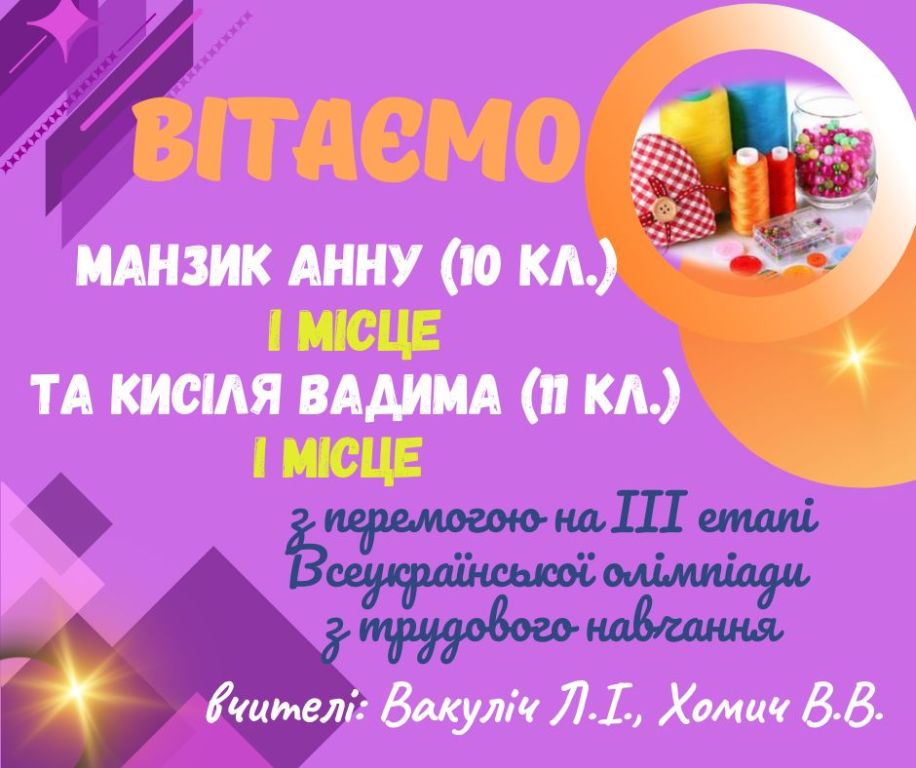 ВІТАЄМО

МАНЗИК АННУ (10 КЛ.)
І МІСЦЕ
ТА КИСІЛЯ ВАДИМА (11 КЛ.)
І МІСЦЕ

з перемогою на ІІІ етапі Всеукраїнської олімпіади з трудового навчання

вчителі: Вакуліч Л.І., Хомич В.В.